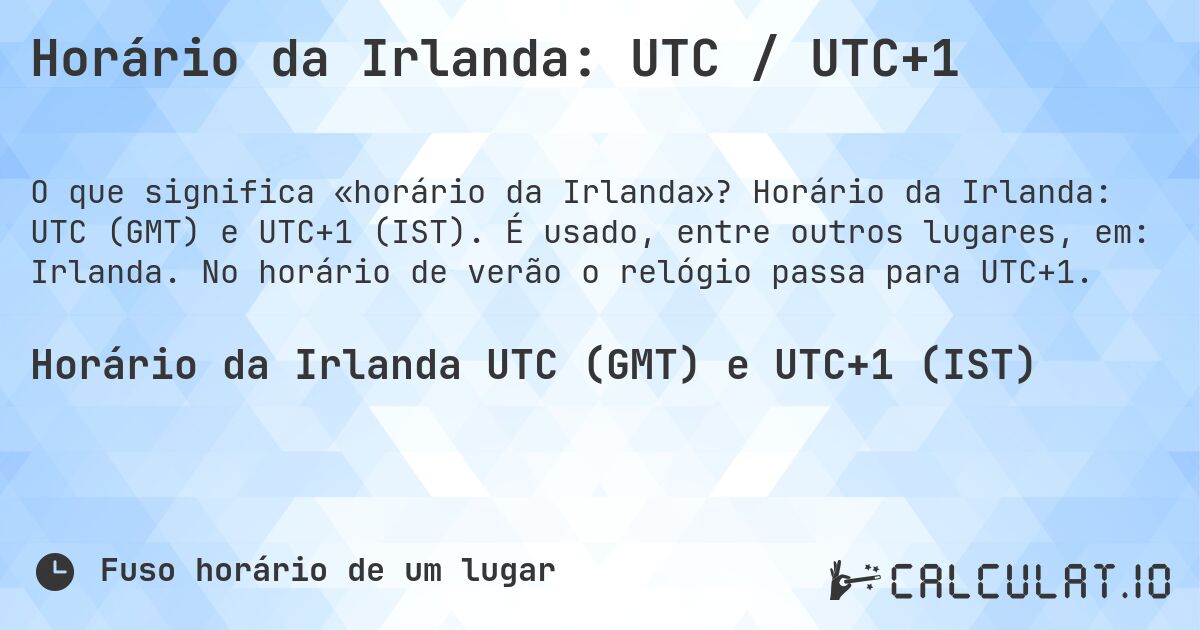 Horário da Irlanda: UTC / UTC+1

O que significa «horário da Irlanda»? Horário da Irlanda: UTC (GMT) e UTC+1 (IST). É usado, entre outros lugares, em: Irlanda. No horário de verão o relógio passa para UTC+1.

Horário da Irlanda UTC (GMT) e UTC+1 (IST)

Fuso horário de um lugar

CALCULAT.IO